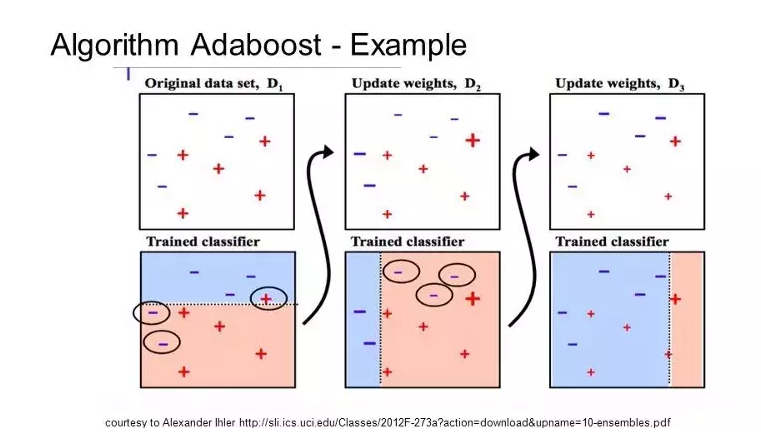 Algorithm Adaboost - Example

Original data set, $D_1$

Update weights, $D_2$

Update weights, $D_3$

Trained classifier

Trained classifier

Trained classifier

courtesy to Alexander Ihler http://sli.ics.uci.edu/Classes/2012F-273a?action=download&upname=10-ensembles.pdf